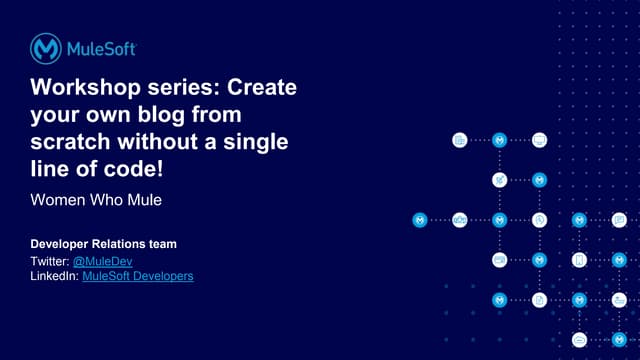 MuleSoft

Workshop series: Create your own blog from scratch without a single line of code!

Women Who Mule

Developer Relations team
Twitter: @MuleDev
LinkedIn: MuleSoft Developers